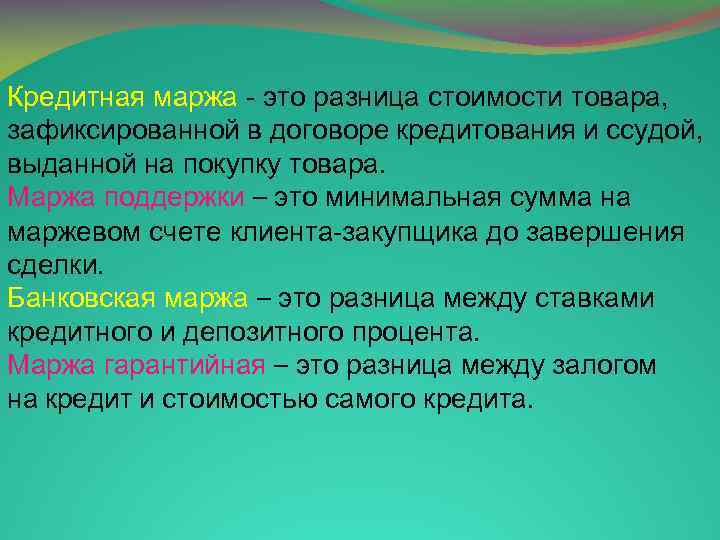 Кредитная маржа - это разница стоимости товара, зафиксированной в договоре кредитования и ссудой, выданной на покупку товара.
Маржа поддержки – это минимальная сумма на маржевом счете клиента-закупщика до завершения сделки.
Банковская маржа – это разница между ставками кредитного и депозитного процента.
Маржа гарантийная – это разница между залогом на кредит и стоимостью самого кредита.